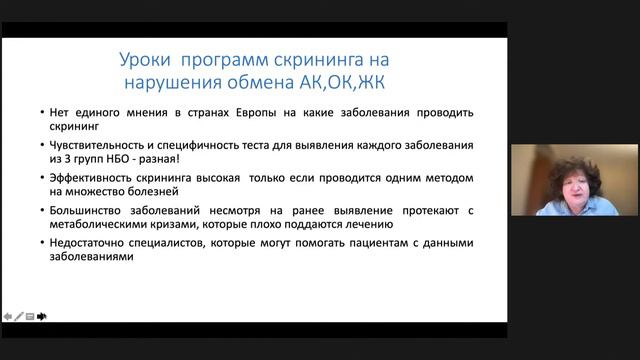 Уроки программ скрининга на нарушения обмена АК,ОК,ЖК

• Нет единого мнения в странах Европы на какие заболевания проводить скрининг

• Чувствительность и специфичность теста для выявления каждого заболевания из 3 групп НБО - разная!

• Эффективность скрининга высокая только если проводится одним методом на множество болезней

• Большинство заболеваний несмотря на ранее выявление протекают с метаболическими кризами, которые плохо поддаются лечению

• Недостаточно специалистов, которые могут помогать пациентам с данными заболеваниями